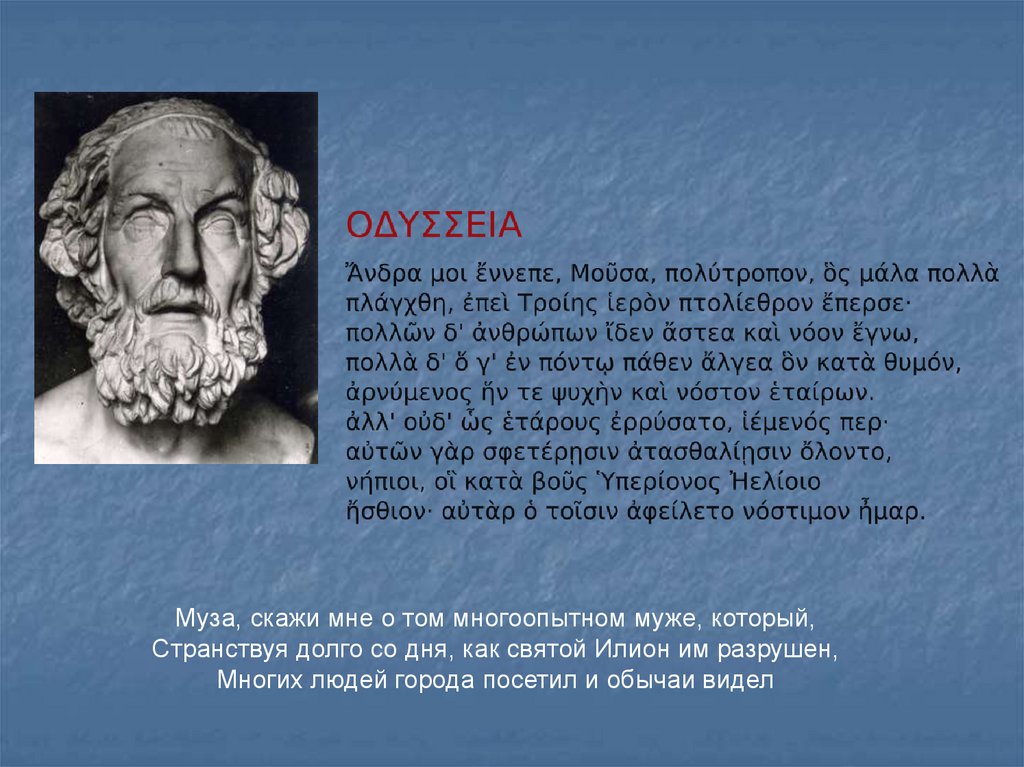 ΟΔΥΣΣΕΙΑ

Ἄνδρα μοι ἔννεπε, Μοῦσα, πολύτροπον, ὃς μάλα πολλὰ
πλάγχθη, ἐπεὶ Τροίης ἱερὸν πτολίεθρον ἔπερσε·
πολλῶν δ' ἀνθρώπων ἴδεν ἄστεα καὶ νόον ἔγνω,
πολλὰ δ' ὅ γ' ἐν πόντῳ πάθεν ἄλγεα ὃν κατὰ θυμόν,
ἀρνύμενος ἥν τε ψυχὴν καὶ νόστον ἑταίρων.
ἀλλ' οὐδ' ὧς ἑτάρους ἐρρύσατο, ἱέμενός περ·
αὐτῶν γὰρ σφετέρῃσιν ἀτασθαλίῃσιν ὄλοντο,
νήπιοι, οἳ κατὰ βοῦς Ὑπερίονος Ἠελίοιο
ἤσθιον· αὐτὰρ ὁ τοῖσιν ἀφείλετο νόστιμον ἦμαρ.

Муза, скажи мне о том многоопытном муже, который,
Странствуя долго со дня, как святой Илион им разрушен,
Многих людей города посетил и обычаи видел